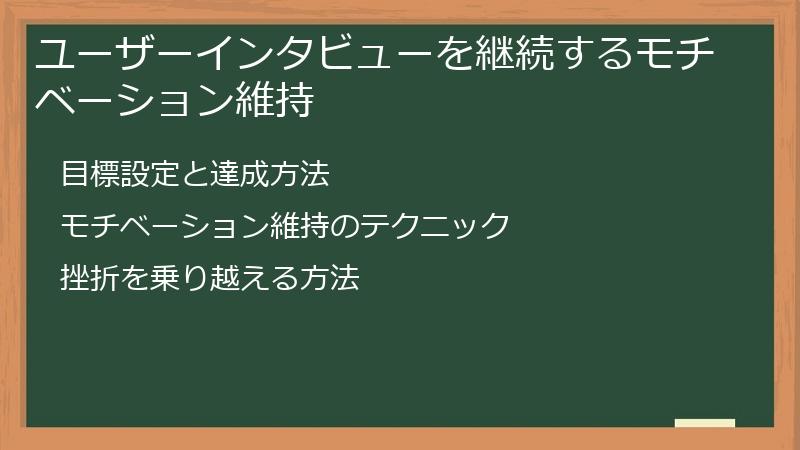 ユーザーインタビューを継続するモチベーション維持

目標設定と達成方法

モチベーション維持のテクニック

挫折を乗り越える方法